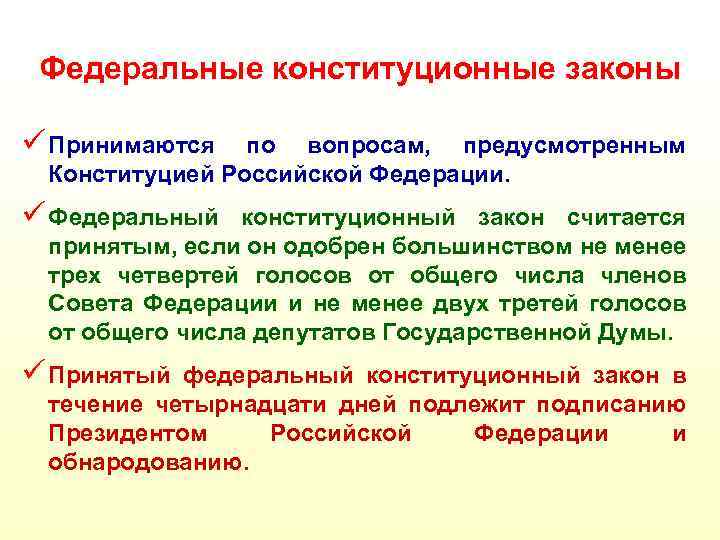 Федеральные конституционные законы

✓ Принимаются по вопросам, предусмотренным Конституцией Российской Федерации.

✓ Федеральный конституционный закон считается принятым, если он одобрен большинством не менее трех четвертей голосов от общего числа членов Совета Федерации и не менее двух третей голосов от общего числа депутатов Государственной Думы.

✓ Принятый федеральный конституционный закон в течение четырнадцати дней подлежит подписанию Президентом Российской Федерации и обнародованию.